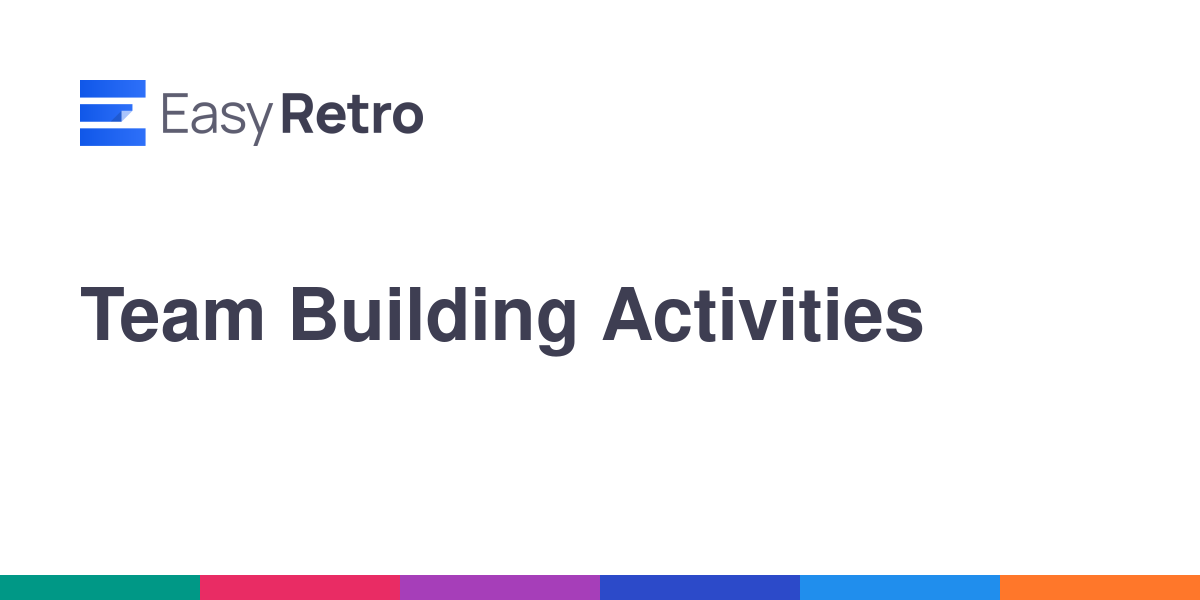 EasyRetro

Team Building Activities